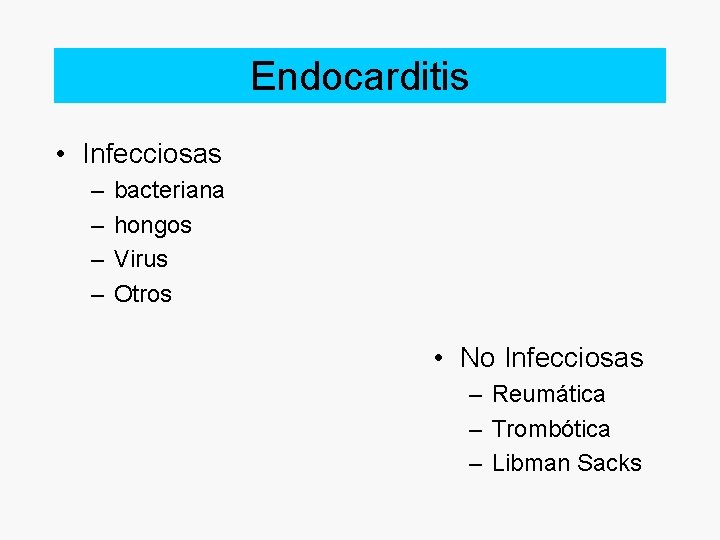 Endocarditis

• Infecciosas
  – bacteriana
  – hongos
  – Virus
  – Otros

• No Infecciosas
  – Reumática
  – Trombótica
  – Libman Sacks